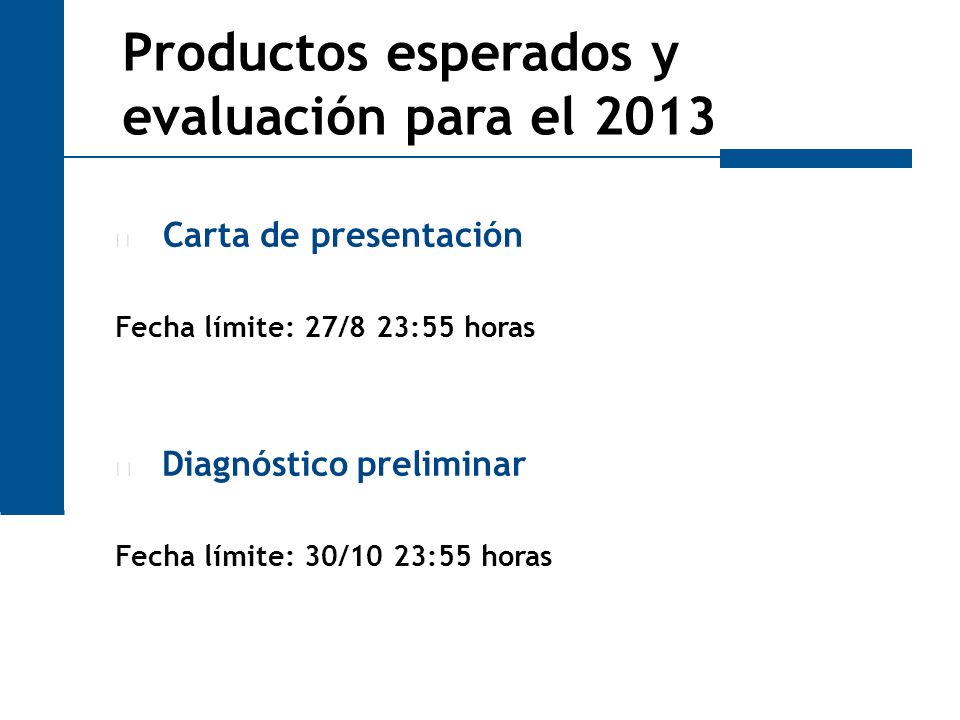 Productos esperados y evaluación para el 2013

Carta de presentación

Fecha límite: 27/8 23:55 horas

Diagnóstico preliminar

Fecha límite: 30/10 23:55 horas